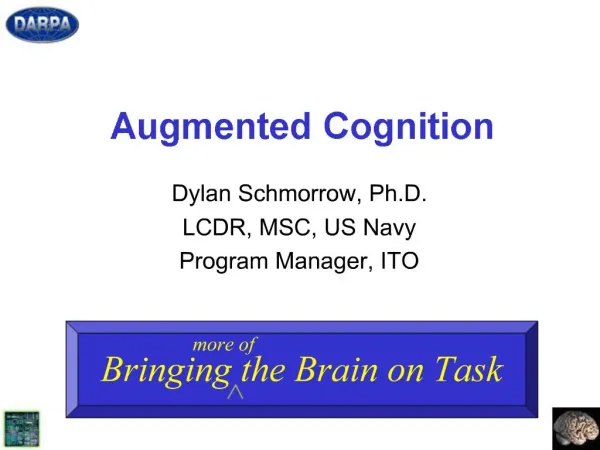 DARPA

Augmented Cognition

Dylan Schmorrow, Ph.D.
LCDR, MSC, US Navy
Program Manager, ITO

more of
Bringing the Brain on Task